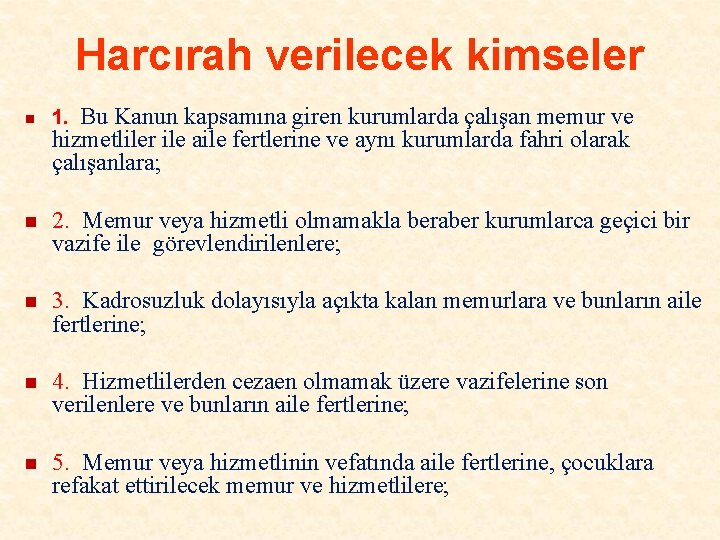 Harcırah verilecek kimseler

1. Bu Kanun kapsamına giren kurumlarda çalışan memur ve hizmetliler ile aile fertlerine ve aynı kurumlarda fahri olarak çalışanlara;

2. Memur veya hizmetli olmamakla beraber kurumlarca geçici bir vazife ile görevlendirilenlere;

3. Kadrosuzluk dolayısıyla açıkta kalan memurlara ve bunların aile fertlerine;

4. Hizmetlilerden cezaen olmamak üzere vazifelerine son verilenlere ve bunların aile fertlerine;

5. Memur veya hizmetlinin vefatında aile fertlerine, çocuklara refakat ettirilecek memur ve hizmetlilere;